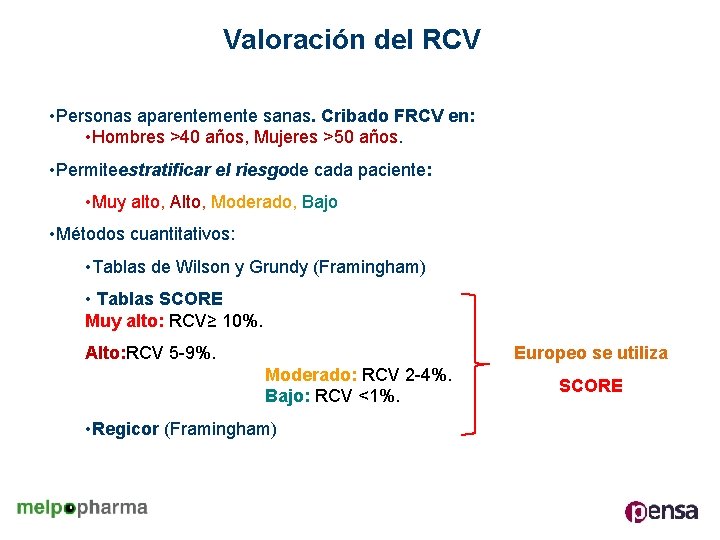 Valoración del RCV

•Personas aparentemente sanas. Cribado FRCV en:
•Hombres >40 años, Mujeres >50 años.

•Permiteestratificar el riesgode cada paciente:

•Muy alto, Alto, Moderado, Bajo

•Métodos cuantitativos:

•Tablas de Wilson y Grundy (Framingham)

• Tablas SCORE
Muy alto: RCV≥ 10%.

Alto:RCV 5-9%.

Moderado: RCV 2-4%.
Bajo: RCV <1%.

•Regicor (Framingham)

Europeo se utiliza

SCORE

melpopharma

pensa